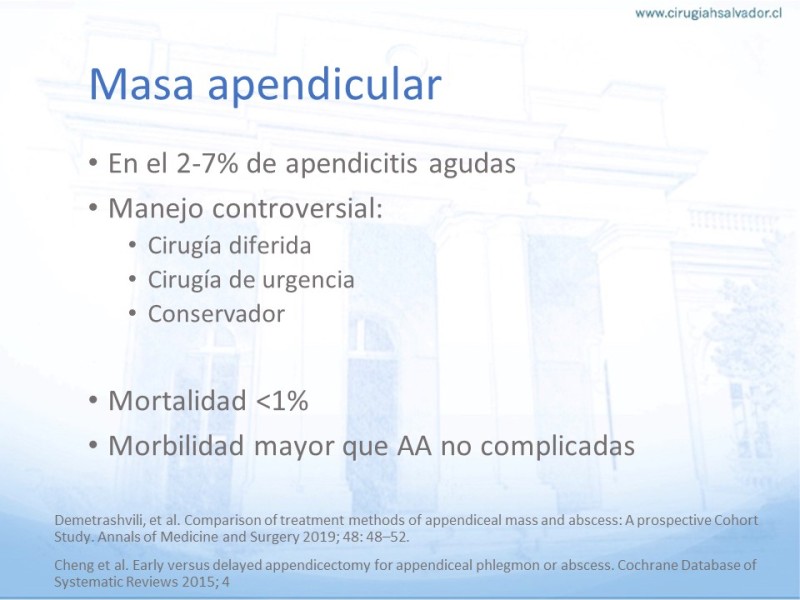 www.cirugiahsalvador.cl

Masa apendicular

• En el 2-7% de apendicitis agudas
• Manejo controversial:
• Cirugía diferida
• Cirugía de urgencia
• Conservador

• Mortalidad <1%
• Morbilidad mayor que AA no complicadas

Demetrashvili, et al. Comparison of treatment methods of appendiceal mass and abscess: A prospective Cohort Study. Annals of Medicine and Surgery 2019; 48: 48–52.

Cheng et al. Early versus delayed appendicectomy for appendiceal phlegmon or abscess. Cochrane Database of Systematic Reviews 2015; 4